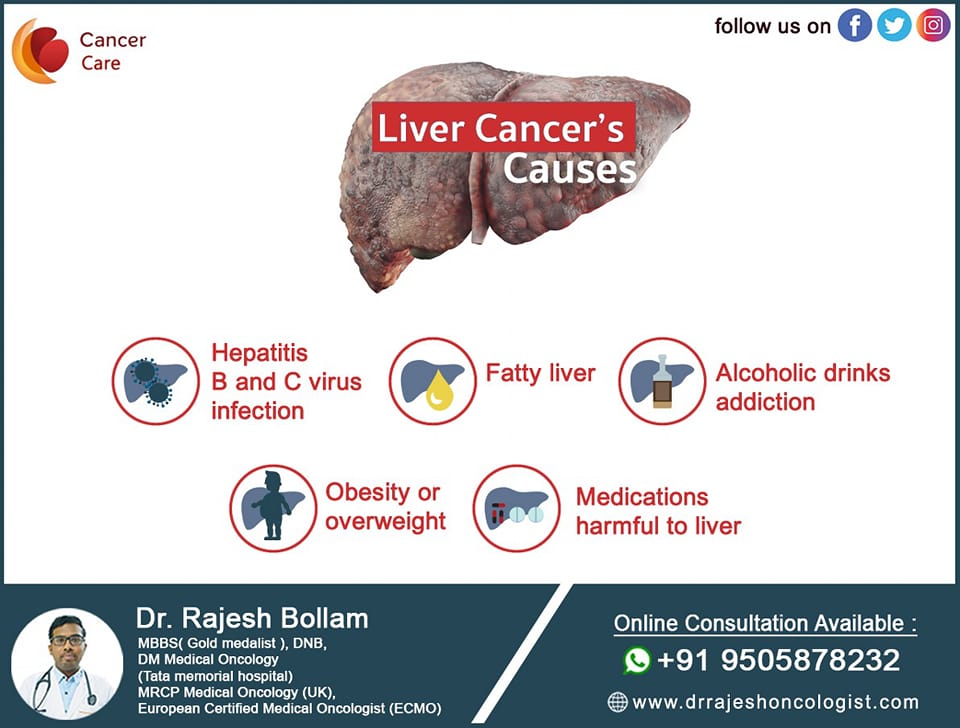 Cancer Care

follow us on

Liver Cancer's Causes

Hepatitis B and C virus infection

Fatty liver

Alcoholic drinks addiction

Obesity or overweight

Medications harmful to liver

Dr. Rajesh Bollam
MBBS( Gold medalist ), DNB,
DM Medical Oncology
(Tata memorial hospital)
MRCP Medical Oncology (UK),
European Certified Medical Oncologist (ECMO)

Online Consultation Available :
+91 9505878232
www.drrajeshoncologist.com